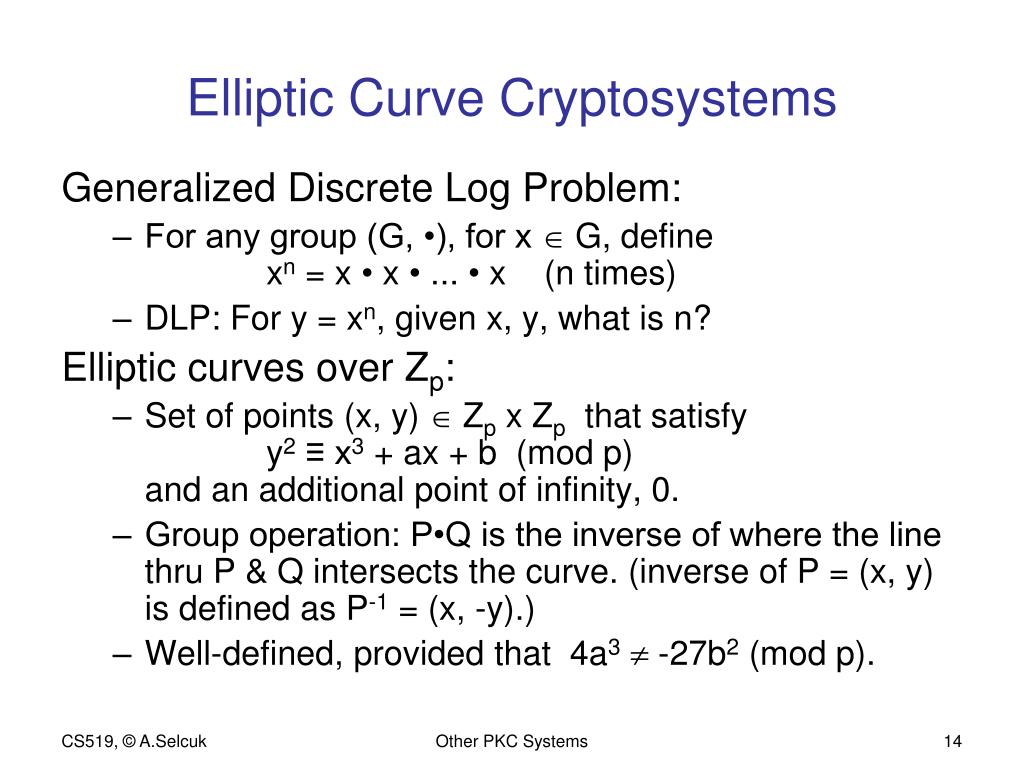 Elliptic Curve Cryptosystems

Generalized Discrete Log Problem:

– For any group (G, •), for x $\in$ G, define
$x^n$ = x • x • ... • x (n times)

– DLP: For y = $x^n$, given x, y, what is n?

Elliptic curves over $Z_p$:

– Set of points (x, y) $\in$ $Z_p$ x $Z_p$ that satisfy
$y^2 \equiv x^3 + ax + b$ (mod p)
and an additional point of infinity, 0.

– Group operation: P•Q is the inverse of where the line thru P & Q intersects the curve. (inverse of P = (x, y) is defined as $P^{-1}$ = (x, -y).)

– Well-defined, provided that $4a^3 \neq -27b^2$ (mod p).

CS519, © A.Selcuk

Other PKC Systems

14